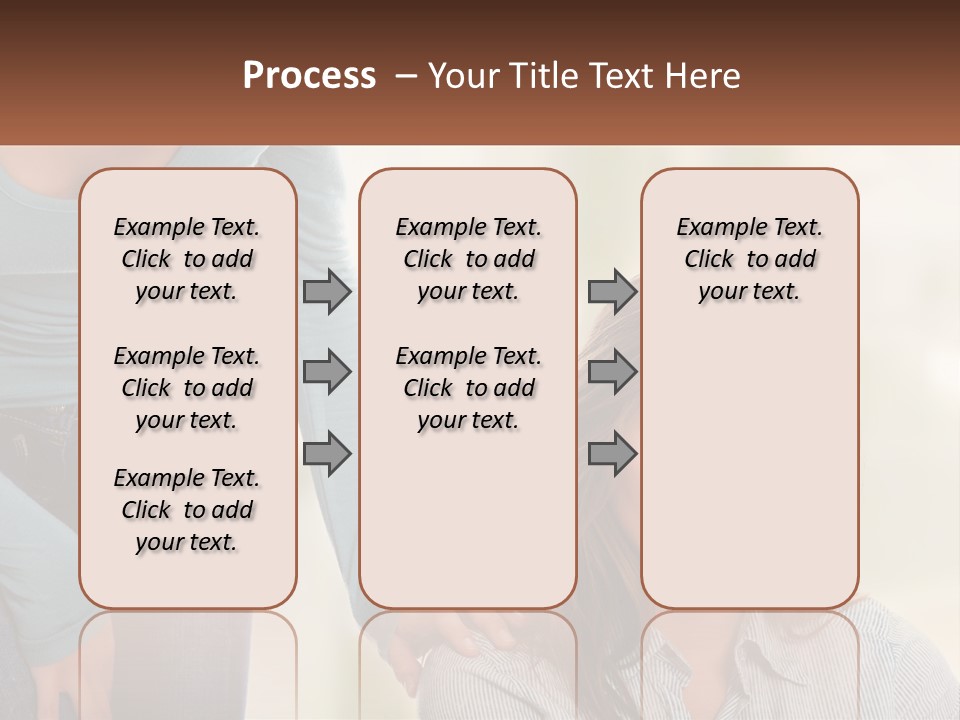 Process – Your Title Text Here

Example Text. Click to add your text.

Example Text. Click to add your text.

Example Text. Click to add your text.

Example Text. Click to add your text.

Example Text. Click to add your text.

Example Text. Click to add your text.